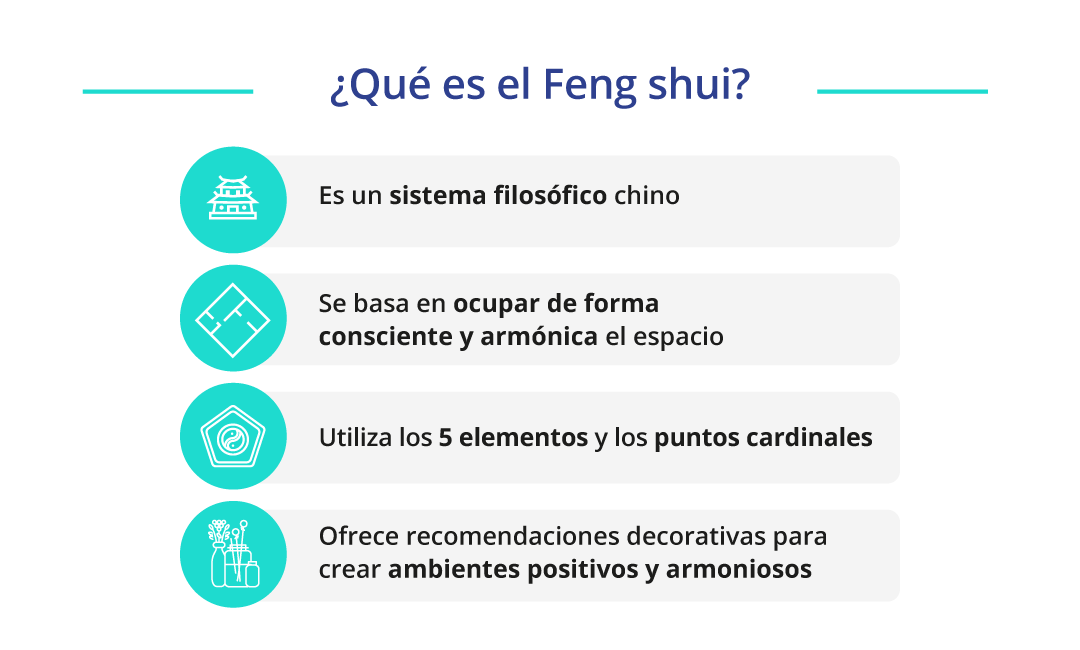 ¿Qué es el Feng shui?

Es un sistema filosófico chino

Se basa en ocupar de forma consciente y armónica el espacio

Utiliza los 5 elementos y los puntos cardinales

Ofrece recomendaciones decorativas para crear ambientes positivos y armoniosos